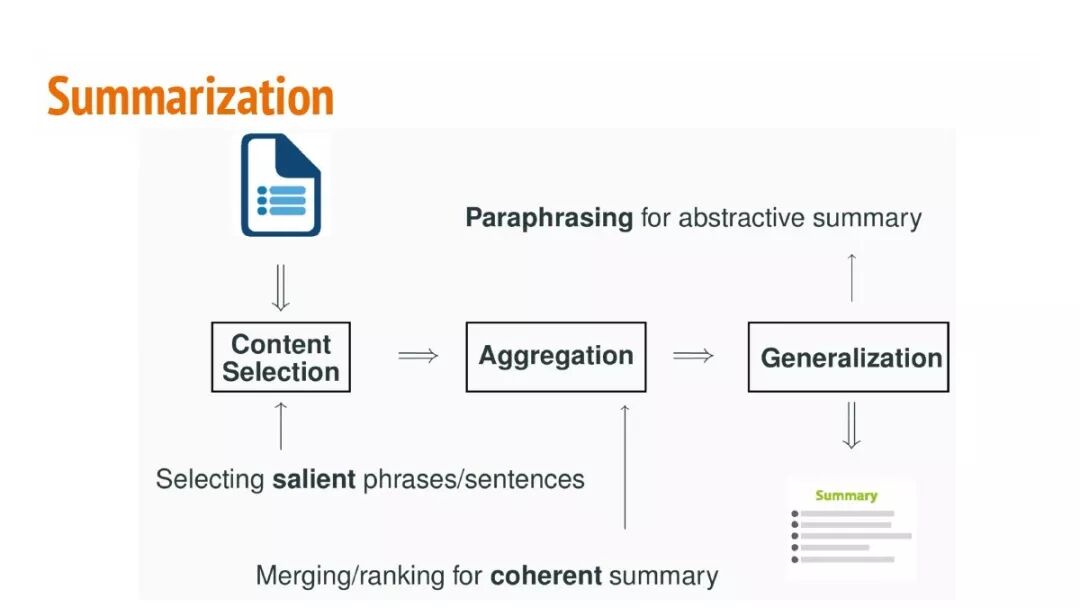 Summarization

Paraphrasing for abstractive summary

Content Selection

Aggregation

Generalization

Selecting salient phrases/sentences

Summary

Merging/ranking for coherent summary